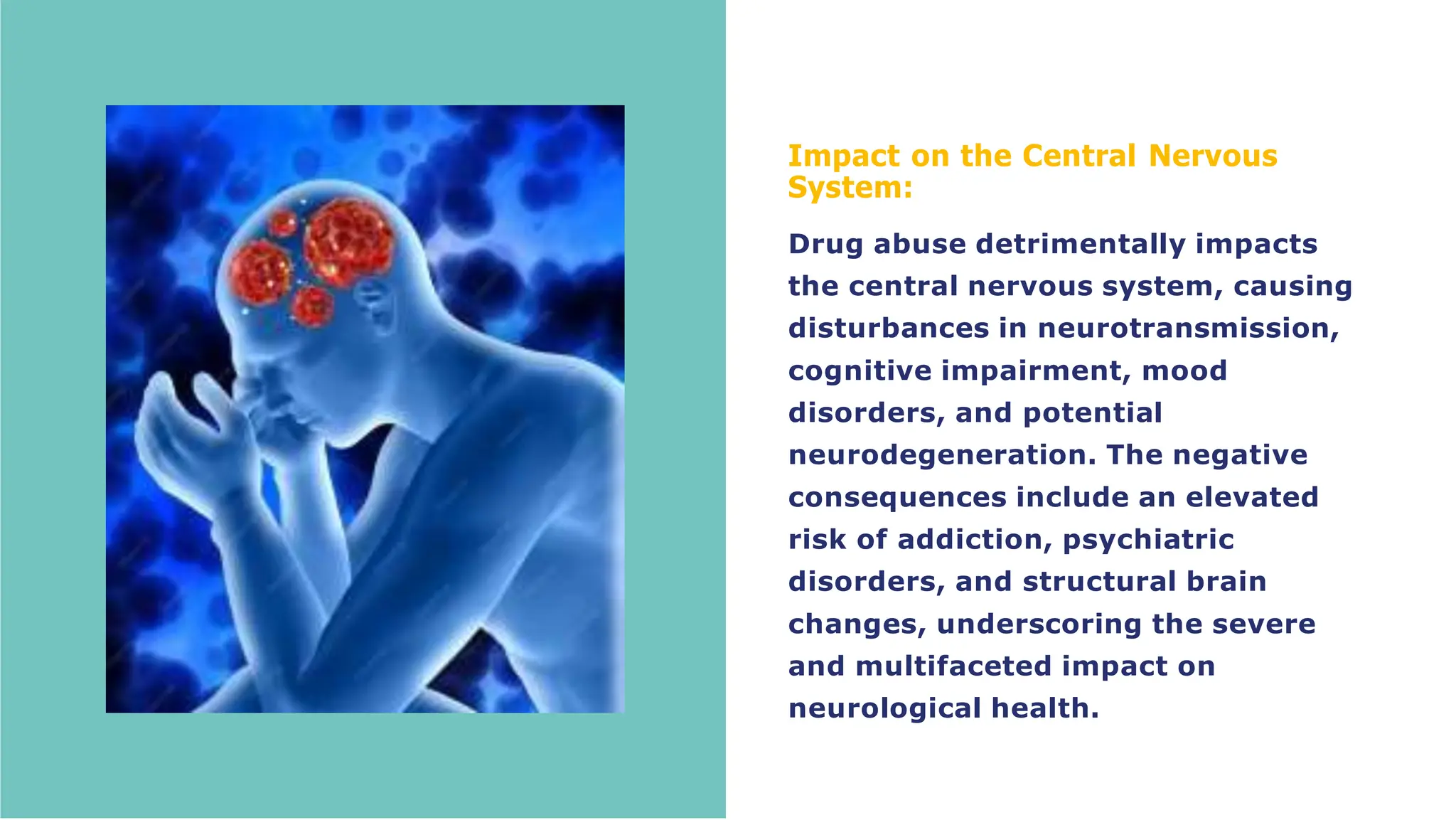 Impact on the Central Nervous System:

Drug abuse detrimentally impacts the central nervous system, causing disturbances in neurotransmission, cognitive impairment, mood disorders, and potential neurodegeneration. The negative consequences include an elevated risk of addiction, psychiatric disorders, and structural brain changes, underscoring the severe and multifaceted impact on neurological health.